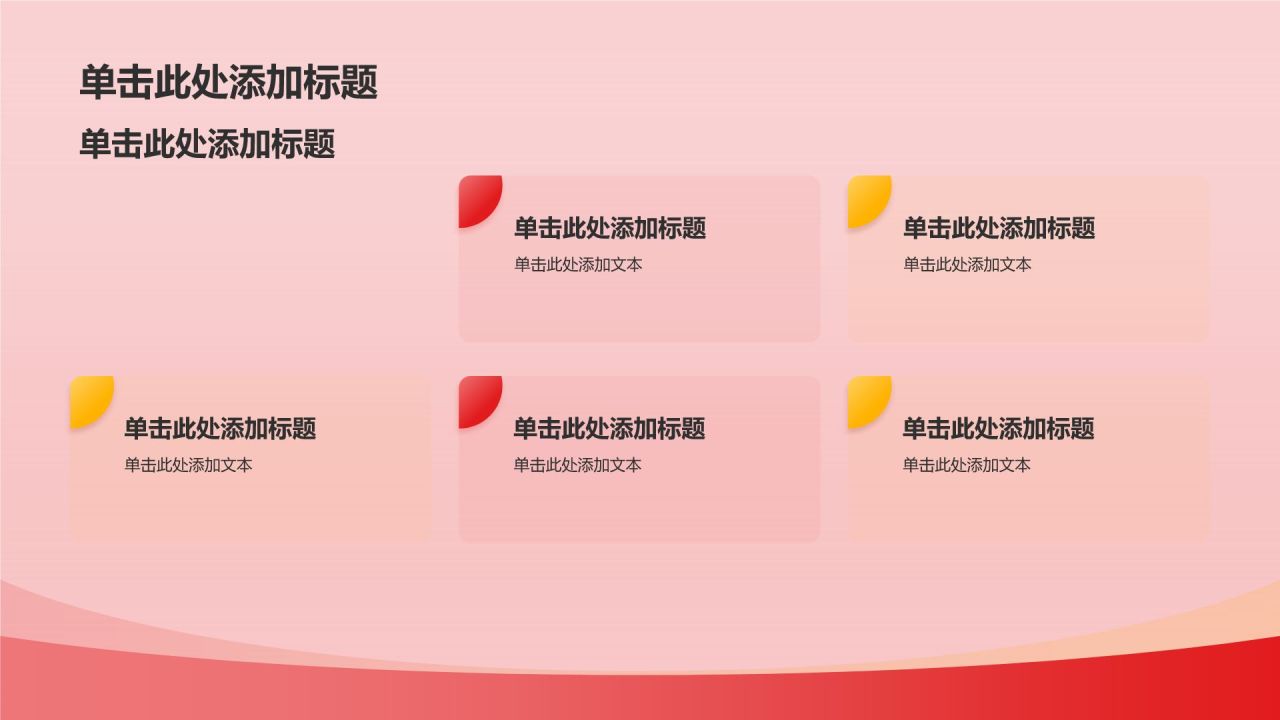 单击此处添加标题

单击此处添加标题

单击此处添加标题
单击此处添加文本

单击此处添加标题
单击此处添加文本

单击此处添加标题
单击此处添加文本

单击此处添加标题
单击此处添加文本

单击此处添加标题
单击此处添加文本